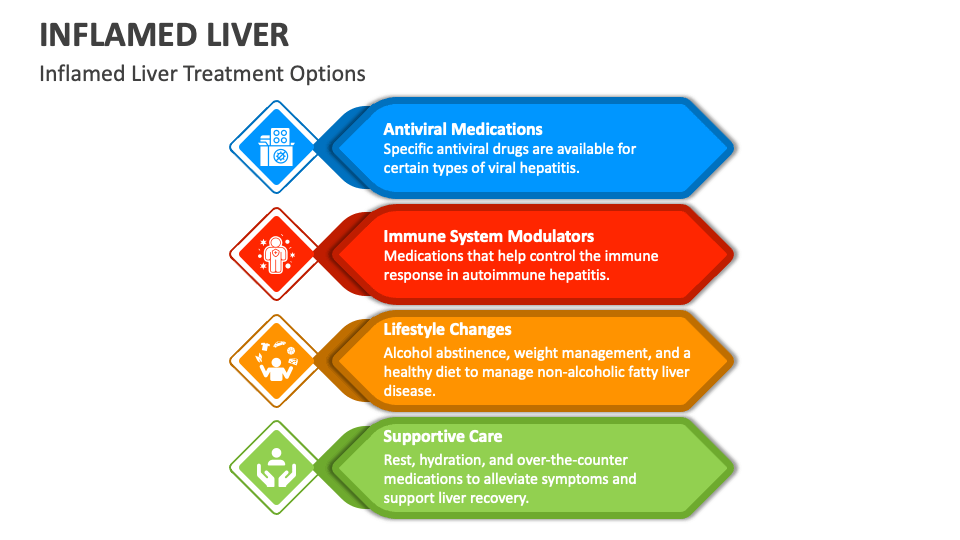 INFLAMED LIVER

Inflamed Liver Treatment Options

Antiviral Medications
Specific antiviral drugs are available for certain types of viral hepatitis.

Immune System Modulators
Medications that help control the immune response in autoimmune hepatitis.

Lifestyle Changes
Alcohol abstinence, weight management, and a healthy diet to manage non-alcoholic fatty liver disease.

Supportive Care
Rest, hydration, and over-the-counter medications to alleviate symptoms and support liver recovery.